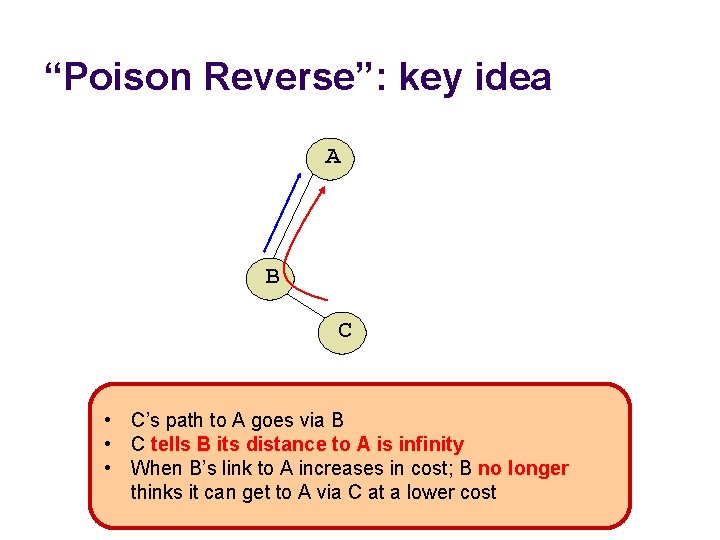 “Poison Reverse”: key idea

A

B

C

• C’s path to A goes via B
• C tells B its distance to A is infinity
• When B’s link to A increases in cost; B no longer thinks it can get to A via C at a lower cost